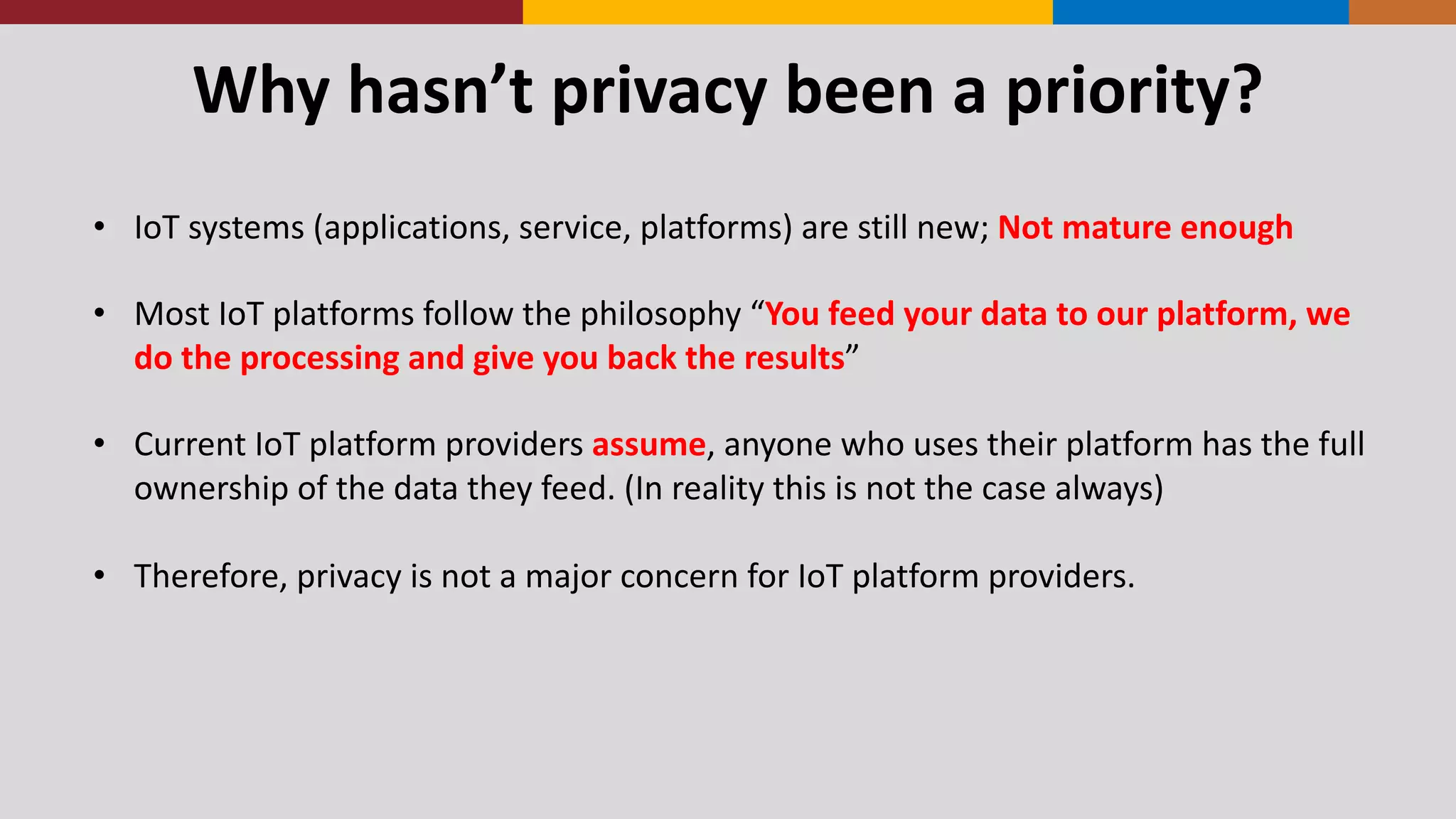 Why hasn’t privacy been a priority?

• IoT systems (applications, service, platforms) are still new; Not mature enough

• Most IoT platforms follow the philosophy “You feed your data to our platform, we do the processing and give you back the results”

• Current IoT platform providers assume, anyone who uses their platform has the full ownership of the data they feed. (In reality this is not the case always)

• Therefore, privacy is not a major concern for IoT platform providers.